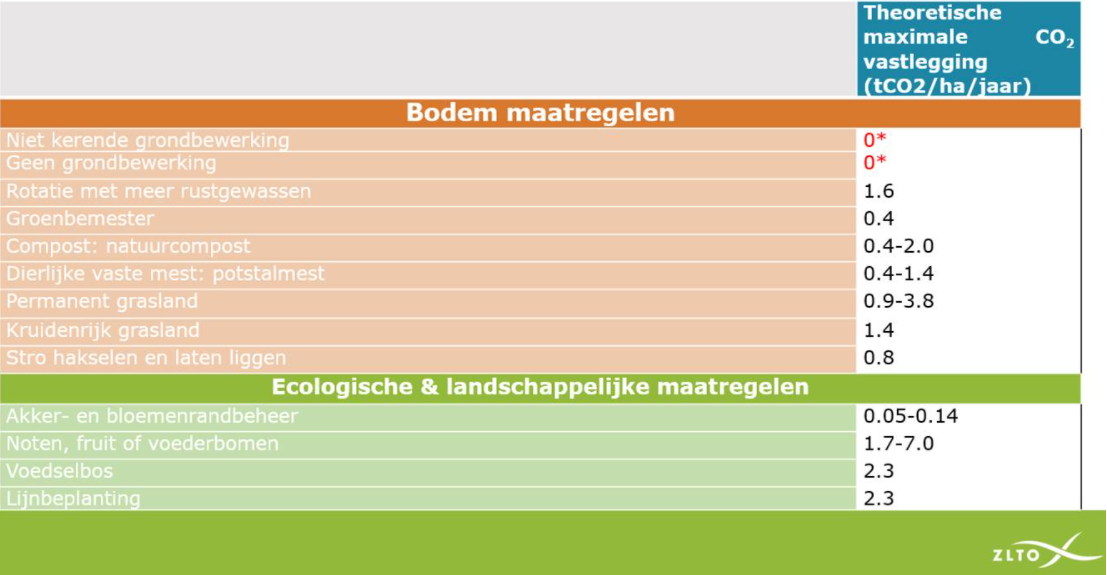 | | Theoretische maximale $CO_2$ vastlegging (tCO2/ha/jaar) |
|---|---|
| **Bodem maatregelen** | |
| Niet kerende grondbewerking | 0* |
| Geen grondbewerking | 0* |
| Rotatie met meer rustgewassen | 1.6 |
| Groenbemester | 0.4 |
| Compost: natuurcompost | 0.4-2.0 |
| Dierlijke vaste mest: potstalmest | 0.4-1.4 |
| Permanent grasland | 0.9-3.8 |
| Kruidenrijk grasland | 1.4 |
| Stro hakselen en laten liggen | 0.8 |
| **Ecologische & landschappelijke maatregelen** | |
| Akker- en bloemenrandbeheer | 0.05-0.14 |
| Noten, fruit of voederbomen | 1.7-7.0 |
| Voedselbos | 2.3 |
| Lijnbeplanting | 2.3 |

ZLTO